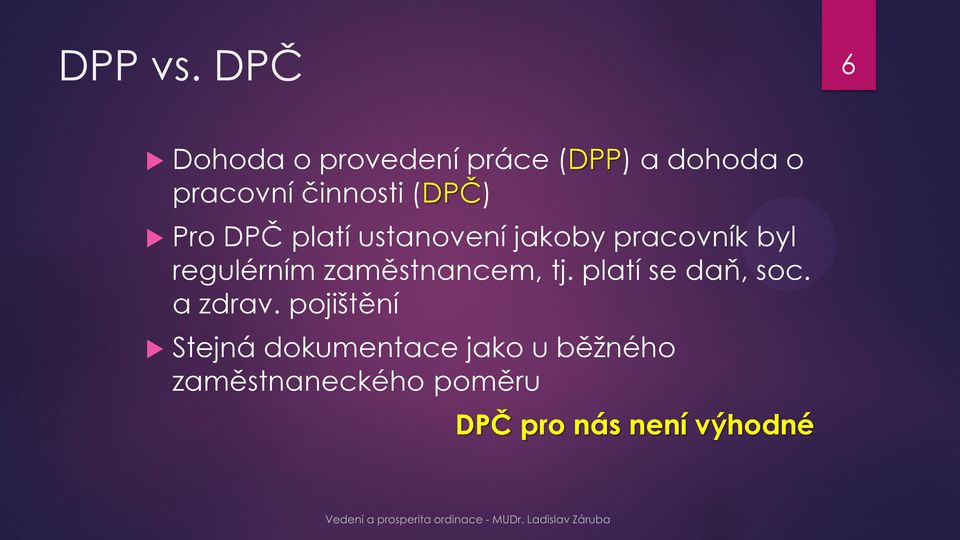 DPP vs. DPČ

6

Dohoda o provedení práce (DPP) a dohoda o pracovní činnosti (DPČ)

Pro DPČ platí ustanovení jakoby pracovník byl regulérním zaměstnancem, tj. platí se daň, soc. a zdrav. pojištění

Stejná dokumentace jako u běžného zaměstnaneckého poměru

DPČ pro nás není výhodné

Vedení a prosperita ordinace - MUDr. Ladislav Záruba